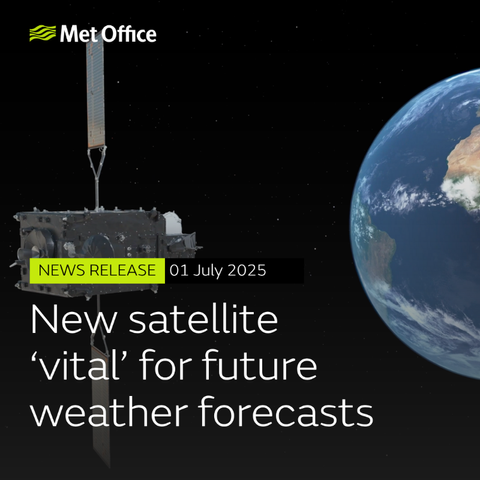 Met Office

NEWS RELEASE 01 July 2025

New satellite ‘vital’ for future weather forecasts